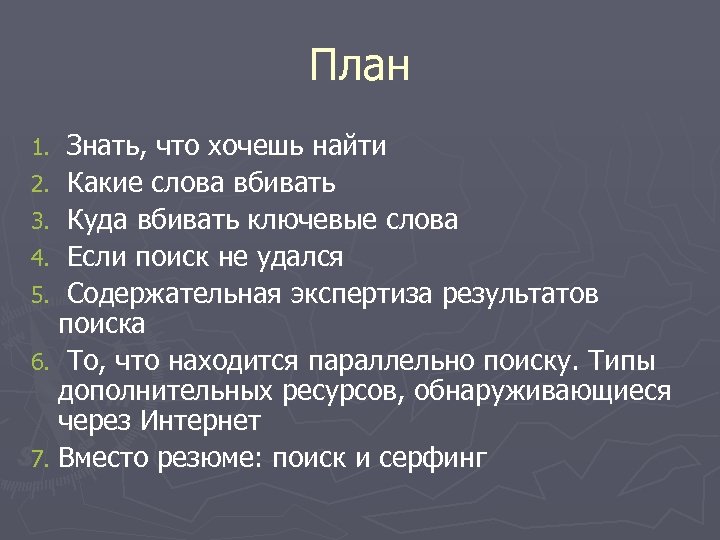 План

1. Знать, что хочешь найти
2. Какие слова вбивать
3. Куда вбивать ключевые слова
4. Если поиск не удался
5. Содержательная экспертиза результатов поиска
6. То, что находится параллельно поиску. Типы дополнительных ресурсов, обнаруживающиеся через Интернет
7. Вместо резюме: поиск и серфинг